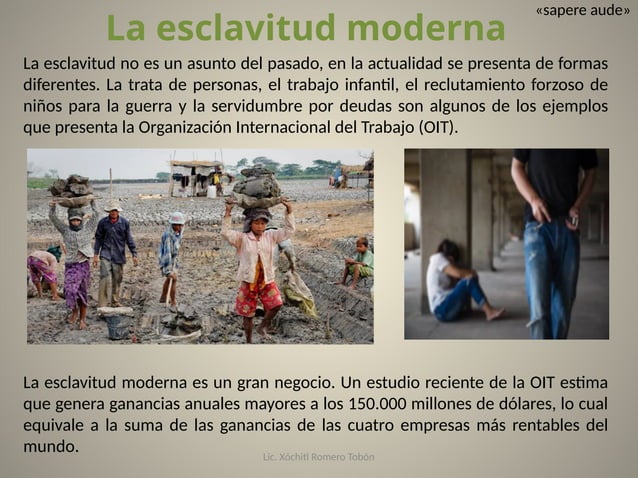 «sapere aude»

La esclavitud moderna

La esclavitud no es un asunto del pasado, en la actualidad se presenta de formas diferentes. La trata de personas, el trabajo infantil, el reclutamiento forzoso de niños para la guerra y la servidumbre por deudas son algunos de los ejemplos que presenta la Organización Internacional del Trabajo (OIT).

La esclavitud moderna es un gran negocio. Un estudio reciente de la OIT estima que genera ganancias anuales mayores a los 150.000 millones de dólares, lo cual equivale a la suma de las ganancias de las cuatro empresas más rentables del mundo.

Lic. Xóchitl Romero Tobón